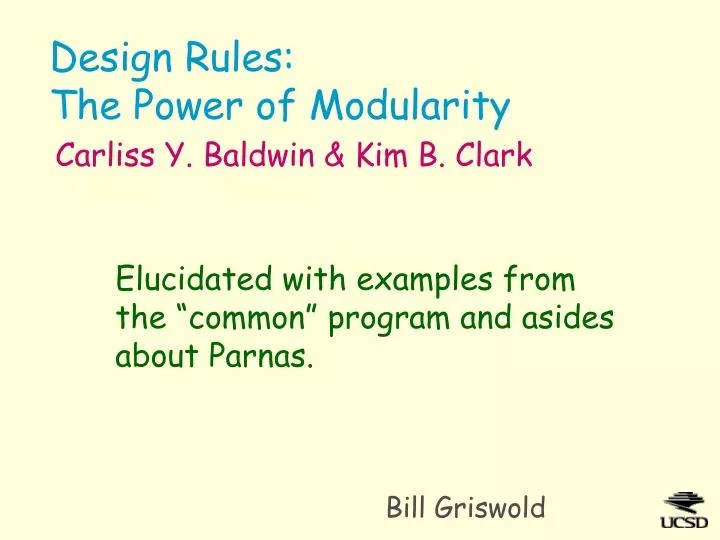 Design Rules:
The Power of Modularity

Carliss Y. Baldwin & Kim B. Clark

Elucidated with examples from the “common” program and asides about Parnas.

Bill Griswold

UCSD